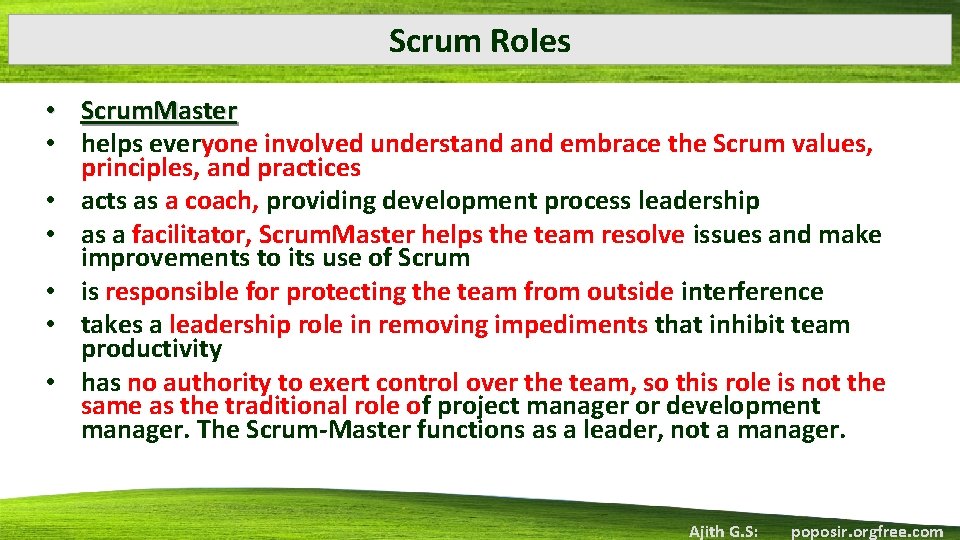 Scrum Roles

• ScrumMaster
• helps everyone involved understand and embrace the Scrum values, principles, and practices
• acts as a coach, providing development process leadership
• as a facilitator, ScrumMaster helps the team resolve issues and make improvements to its use of Scrum
• is responsible for protecting the team from outside interference
• takes a leadership role in removing impediments that inhibit team productivity
• has no authority to exert control over the team, so this role is not the same as the traditional role of project manager or development manager. The Scrum-Master functions as a leader, not a manager.

Ajith G.S: poposir.orgfree.com